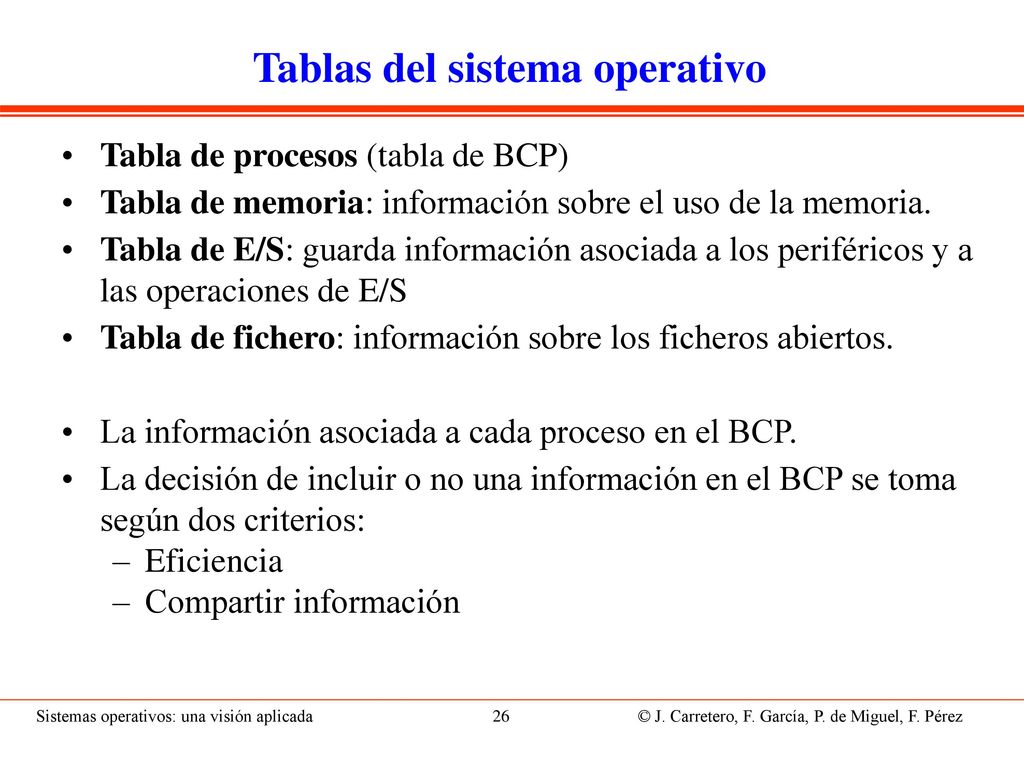 Tablas del sistema operativo

• Tabla de procesos (tabla de BCP)
• Tabla de memoria: información sobre el uso de la memoria.
• Tabla de E/S: guarda información asociada a los periféricos y a las operaciones de E/S
• Tabla de fichero: información sobre los ficheros abiertos.

• La información asociada a cada proceso en el BCP.
• La decisión de incluir o no una información en el BCP se toma según dos criterios:
– Eficiencia
– Compartir información

Sistemas operativos: una visión aplicada 26 © J. Carretero, F. García, P. de Miguel, F. Pérez